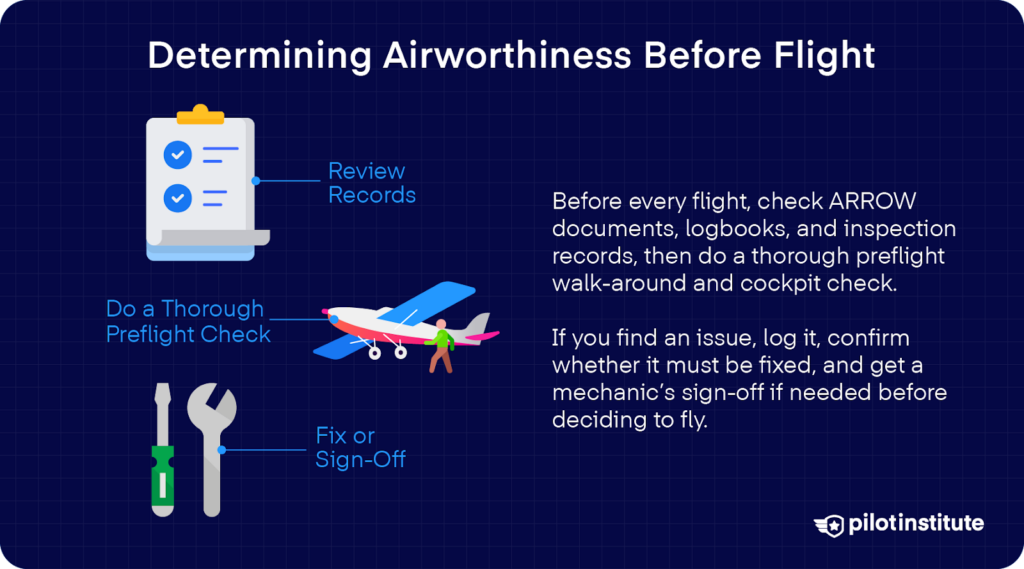 Determining Airworthiness Before Flight

Review Records

Do a Thorough Preflight Check

Fix or Sign-Off

Before every flight, check ARROW documents, logbooks, and inspection records, then do a thorough preflight walk-around and cockpit check.

If you find an issue, log it, confirm whether it must be fixed, and get a mechanic's sign-off if needed before deciding to fly.

pilotinstitute